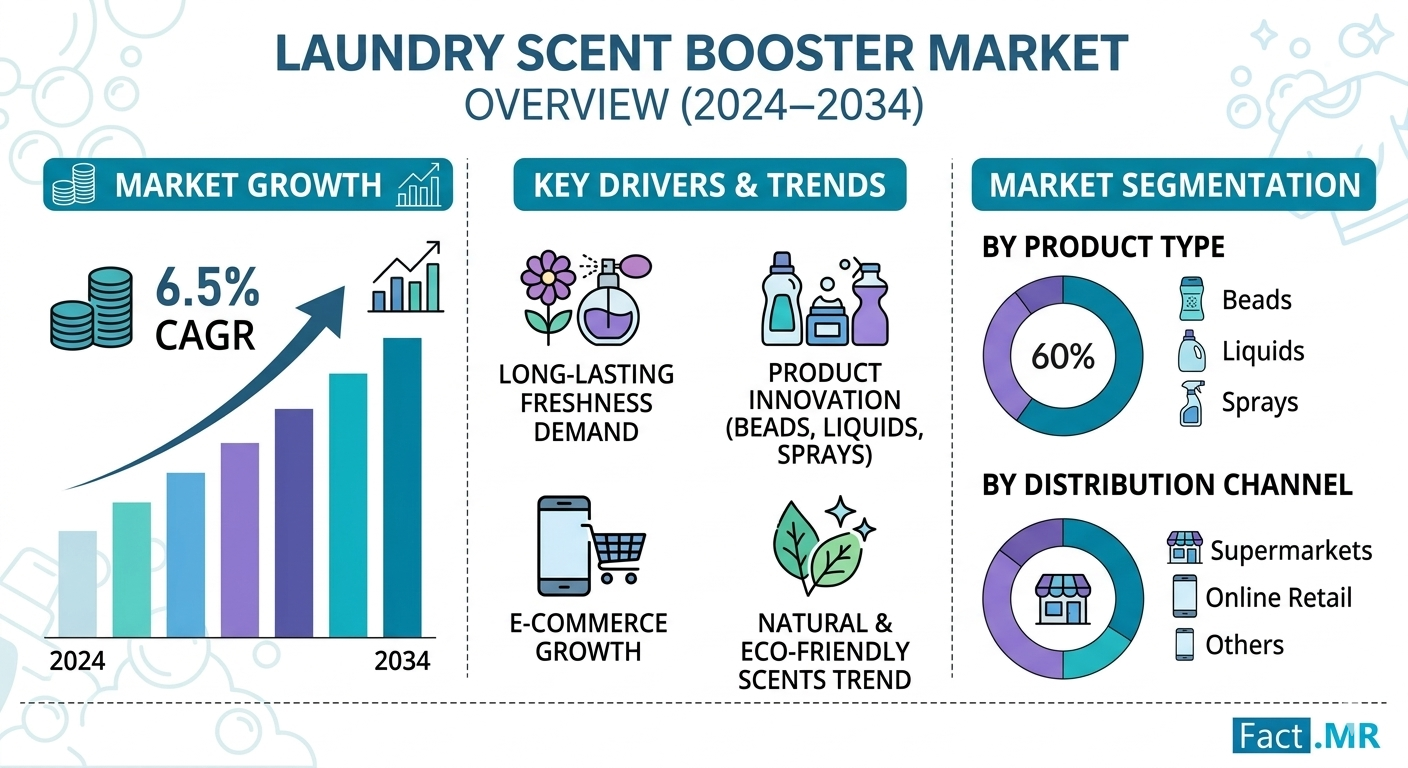 LAUNDRY SCENT BOOSTER MARKET
OVERVIEW (2024–2034)

MARKET GROWTH

6.5%
CAGR

2024
2034

KEY DRIVERS & TRENDS

LONG-LASTING FRESHNESS DEMAND

PRODUCT INNOVATION (BEADS, LIQUIDS, SPRAYS)

E-COMMERCE GROWTH

NATURAL & ECO-FRIENDLY SCENTS TREND

MARKET SEGMENTATION

BY PRODUCT TYPE

60%

Beads
Liquids
Sprays

BY DISTRIBUTION CHANNEL

Supermarkets
Online Retail
Others

Fact.MR